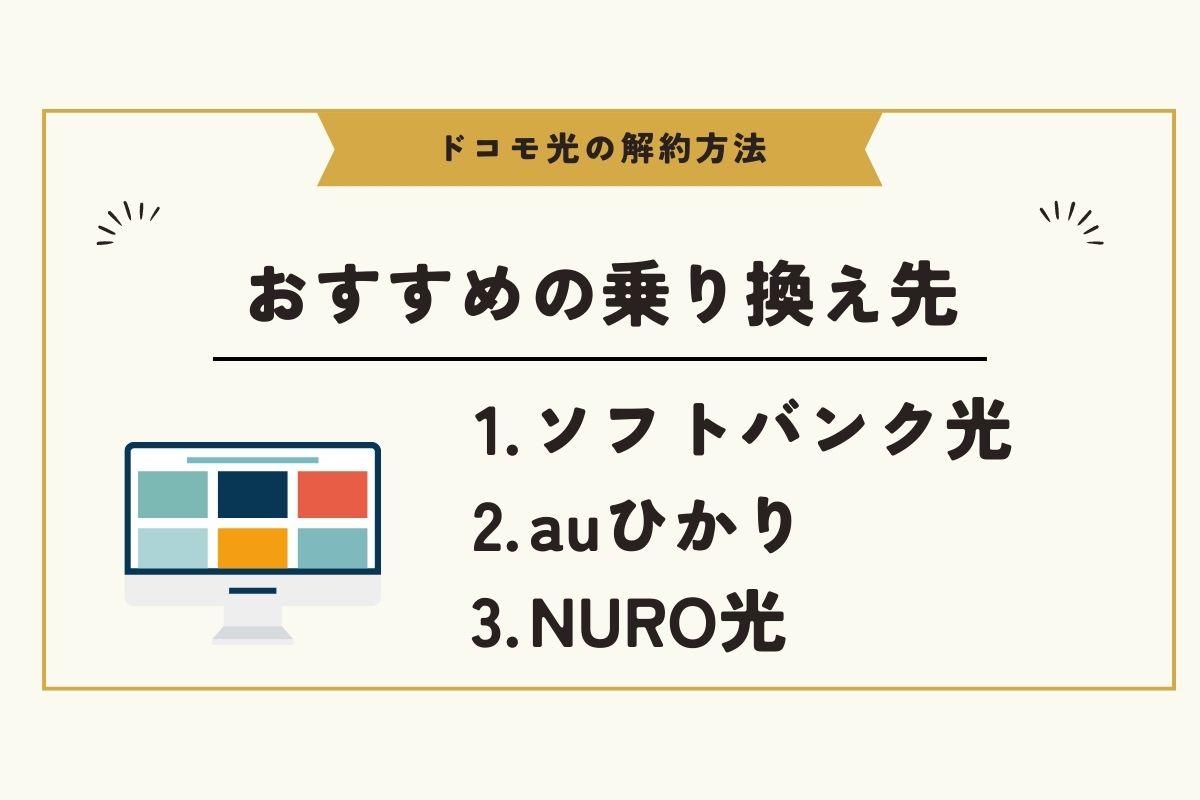 ドコモ光の解約方法

おすすめの乗り換え先

1. ソフトバンク光
2. auひかり
3. NURO光